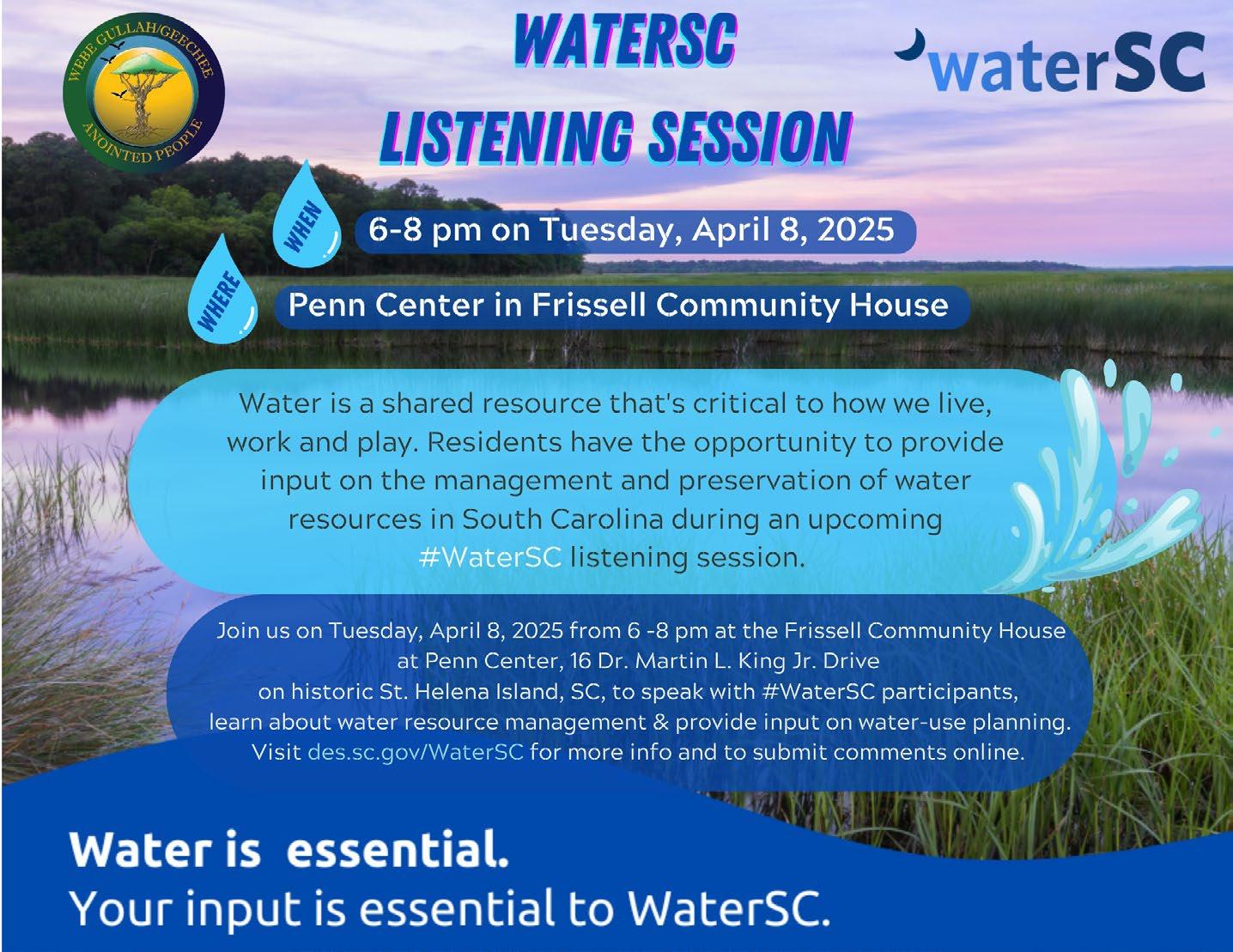 WEBE GULLAH/GEECHEE
ANOINTED PEOPLE

WATERSC
LISTENING SESSION

waterSC

WHEN
6-8 pm on Tuesday, April 8, 2025

WHERE
Penn Center in Frissell Community House

Water is a shared resource that's critical to how we live, work and play. Residents have the opportunity to provide input on the management and preservation of water resources in South Carolina during an upcoming #WaterSC listening session.

Join us on Tuesday, April 8, 2025 from 6 -8 pm at the Frissell Community House at Penn Center, 16 Dr. Martin L. King Jr. Drive on historic St. Helena Island, SC, to speak with #WaterSC participants, learn about water resource management & provide input on water-use planning. Visit des.sc.gov/WaterSC for more info and to submit comments online.

Water is essential.
Your input is essential to WaterSC.